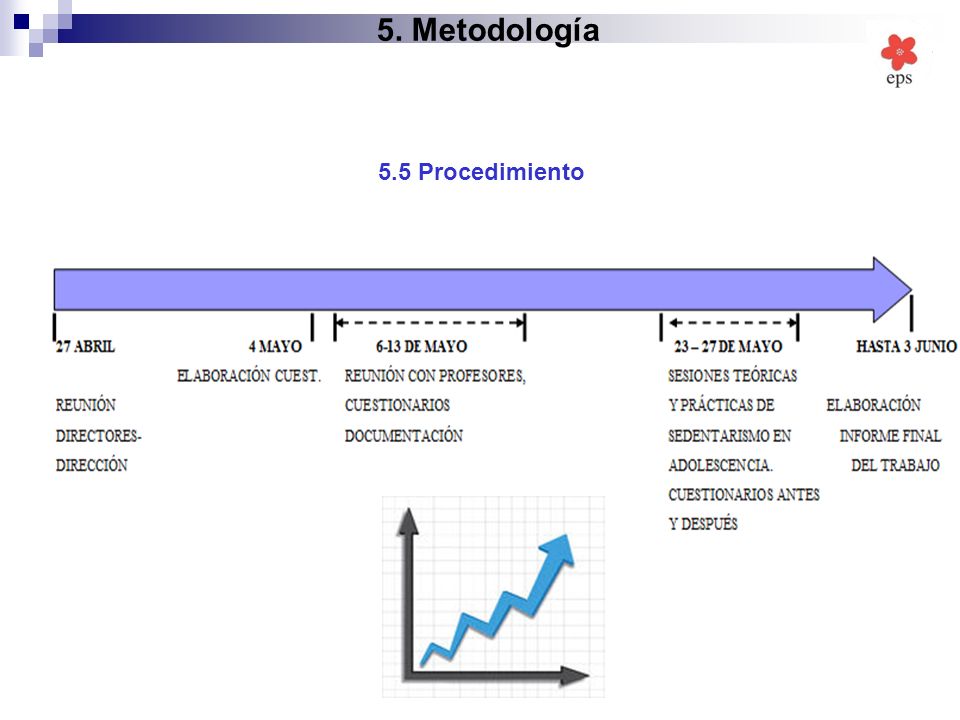 5. Metodología

eps

5.5 Procedimiento

27 ABRIL

REUNIÓN DIRECTORES-DIRECCIÓN

4 MAYO

ELABORACIÓN CUEST.

6-13 DE MAYO

REUNIÓN CON PROFESORES, CUESTIONARIOS DOCUMENTACIÓN

23 – 27 DE MAYO

SESIONES TEÓRICAS Y PRÁCTICAS DE SEDENTARISMO EN ADOLESCENCIA. CUESTIONARIOS ANTES Y DESPUÉS

HASTA 3 JUNIO

ELABORACIÓN INFORME FINAL DEL TRABAJO